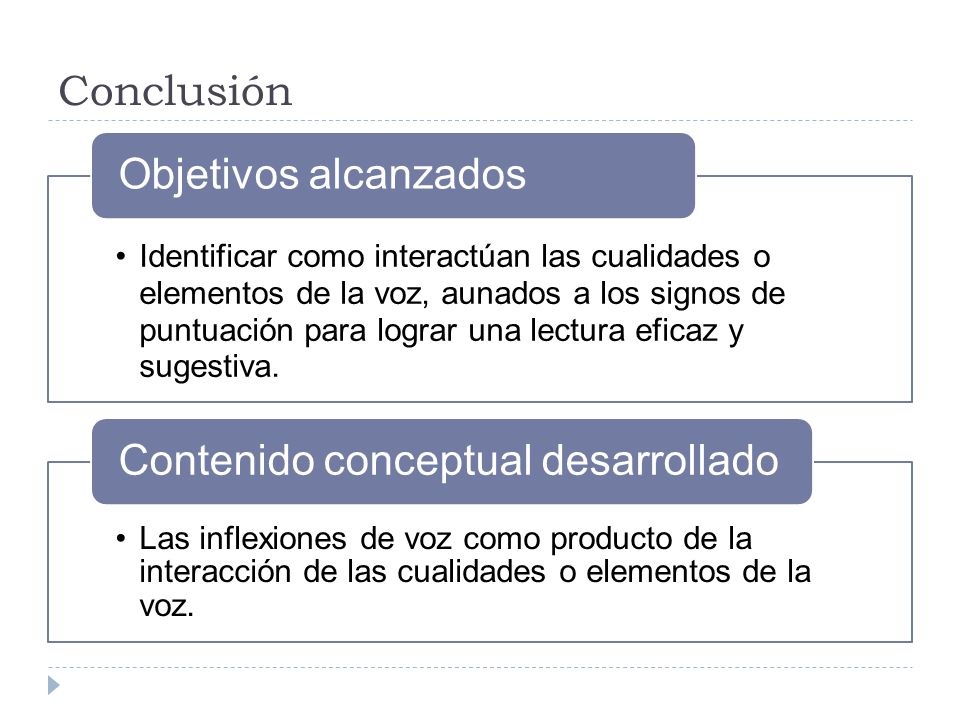 Conclusión

Objetivos alcanzados

• Identificar como interactúan las cualidades o elementos de la voz, aunados a los signos de puntuación para lograr una lectura eficaz y sugestiva.

Contenido conceptual desarrollado

• Las inflexiones de voz como producto de la interacción de las cualidades o elementos de la voz.